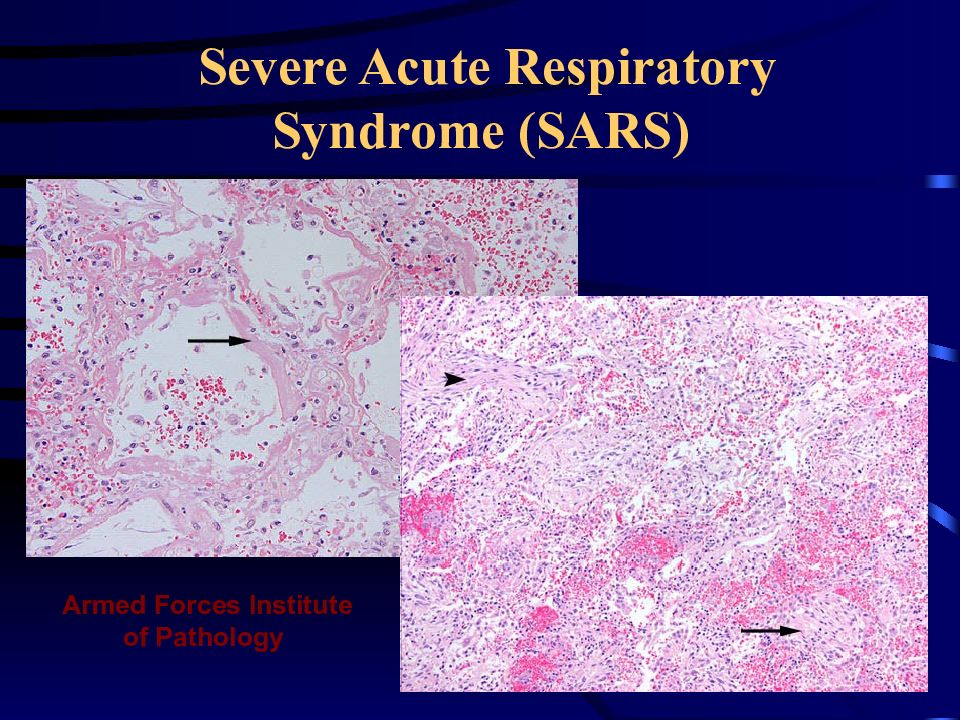 Severe Acute Respiratory Syndrome (SARS)

Armed Forces Institute of Pathology